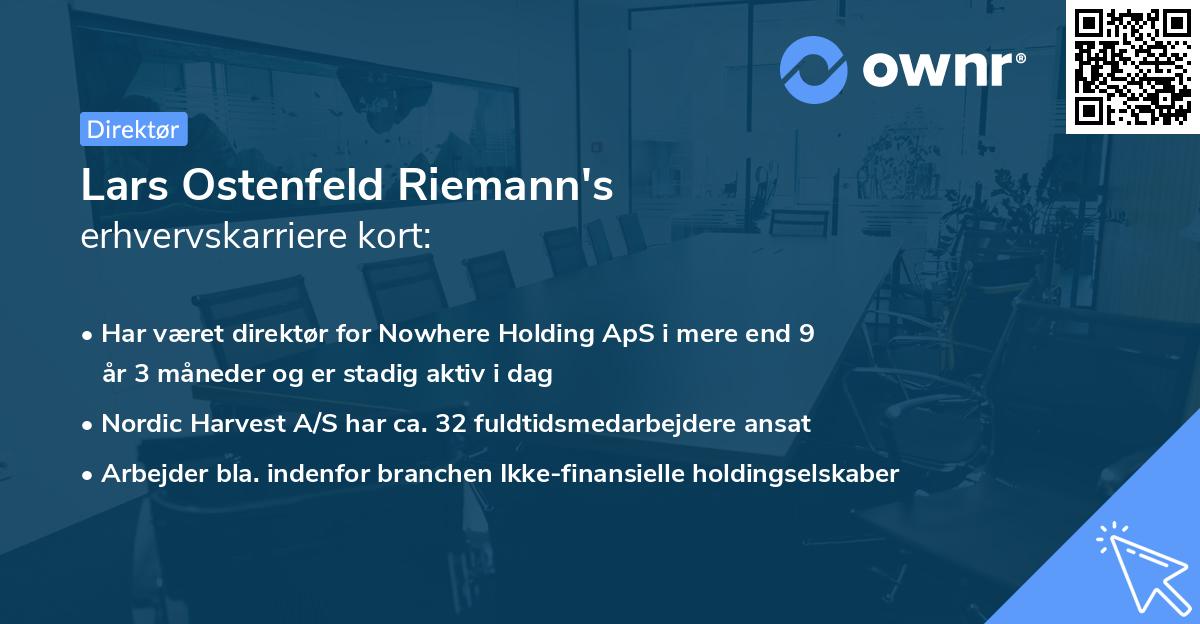 ownr®

Direktør

Lars Ostenfeld Riemann's erhvervskarriere kort:

• Har været direktør for Nowhere Holding ApS i mere end 9 år 3 måneder og er stadig aktiv i dag
• Nordic Harvest A/S har ca. 32 fuldtidsmedarbejdere ansat
• Arbejder bla. indenfor branchen Ikke-finansielle holdingselskaber